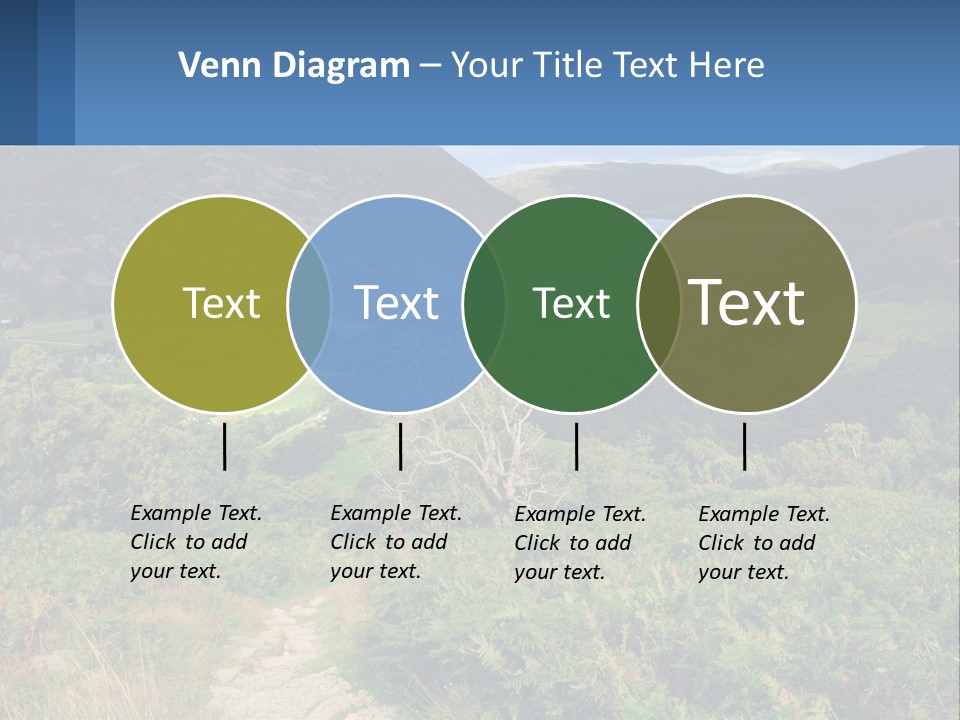 Venn Diagram – Your Title Text Here

Text

Text

Text

Text

Example Text. Click to add your text.

Example Text. Click to add your text.

Example Text. Click to add your text.

Example Text. Click to add your text.